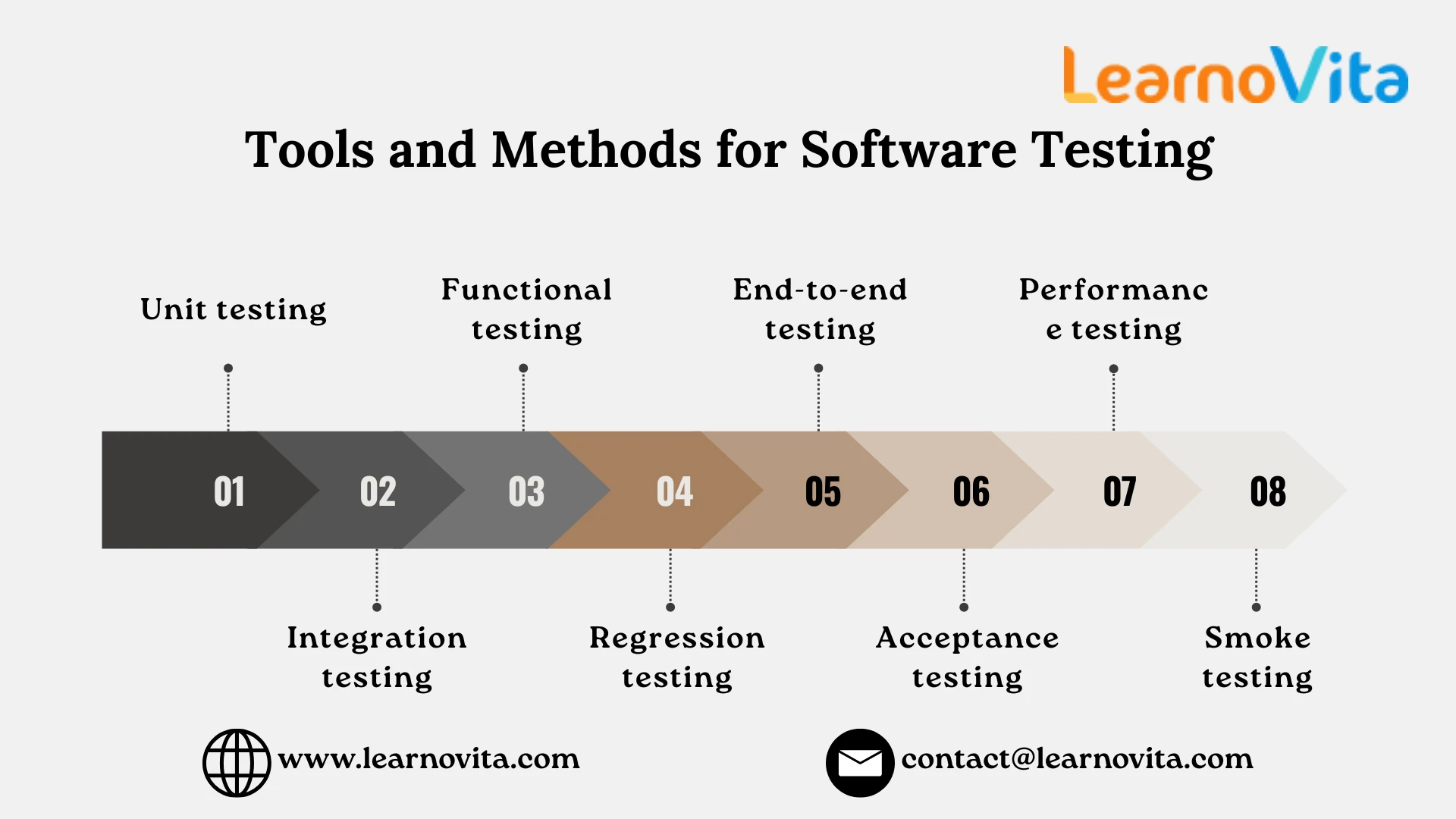 LearnoVita

Tools and Methods for Software Testing

Unit testing

Functional testing

End-to-end testing

Performanc e testing

01 02 03 04 05 06 07 08

Integration testing

Regression testing

Acceptance testing

Smoke testing

www.learnovita.com

contact@learnovita.com